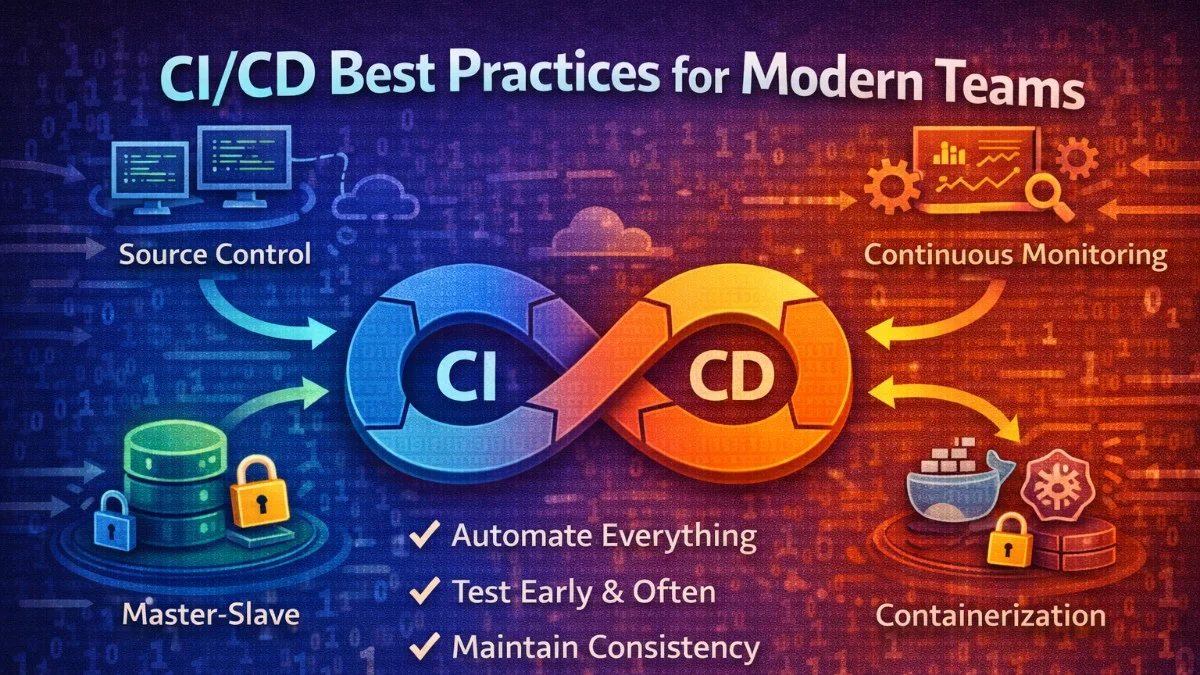 CI/CD Best Practices for Modern Teams

Source Control

Continuous Monitoring

CI

CD

Master-Slave

Containerization

✓ Automate Everything
✓ Test Early & Often
✓ Maintain Consistency